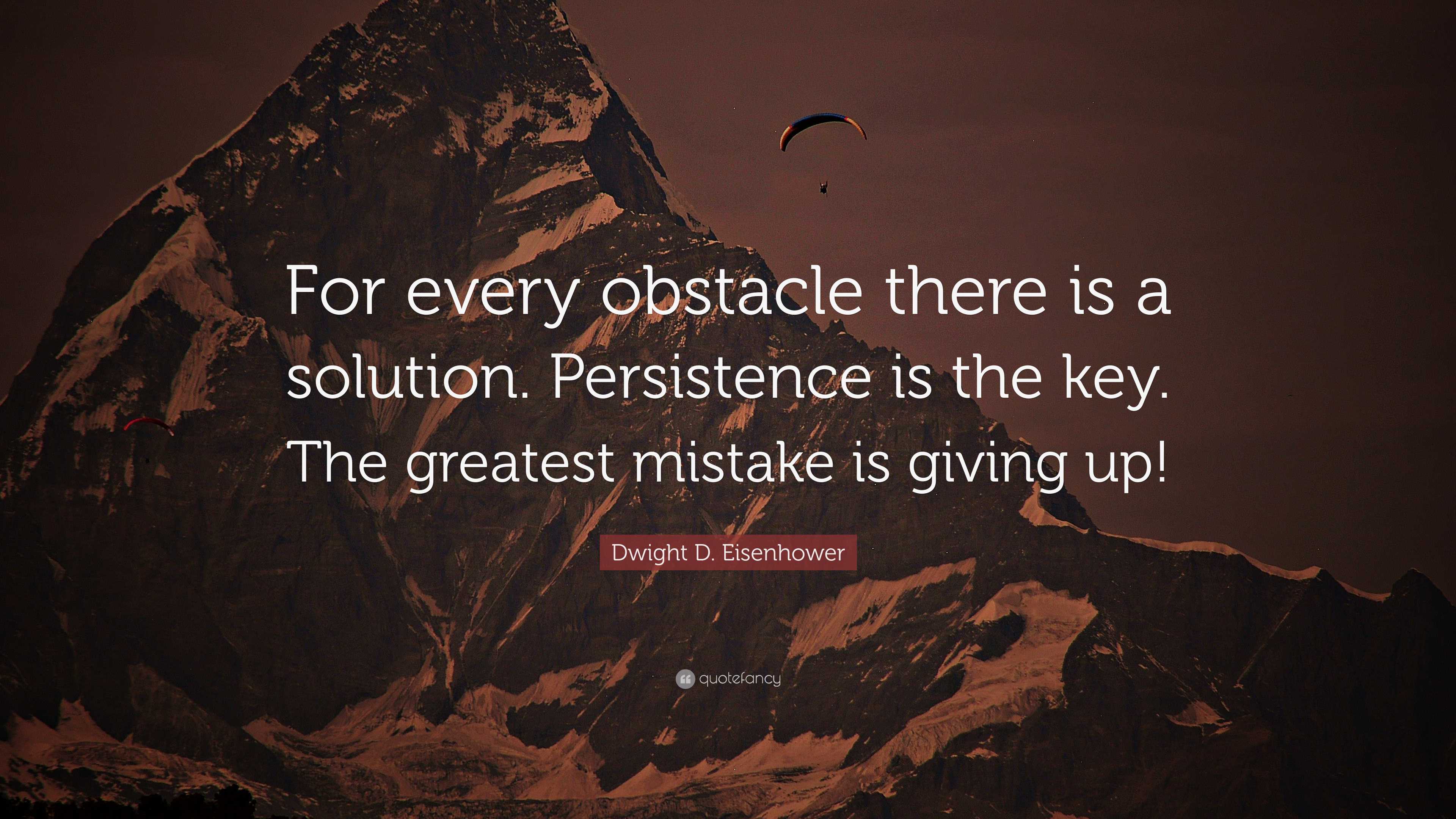 For every obstacle there is a solution. Persistence is the key. The greatest mistake is giving up!

Dwight D. Eisenhower

quotefancy